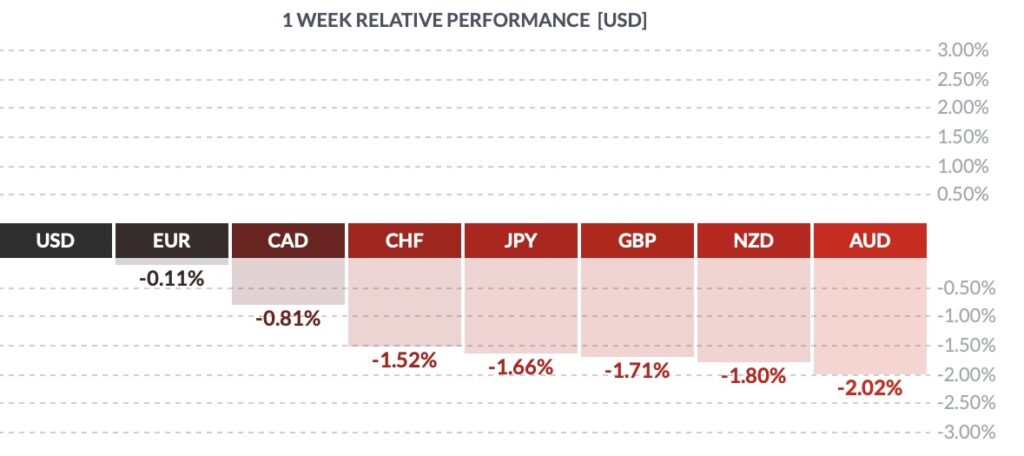 1 WEEK RELATIVE PERFORMANCE [USD]

3.00%
2.50%
2.00%
1.50%
1.00%
0.50%

USD EUR CAD CHF JPY GBP NZD AUD

-0.11%
-0.81%
-1.52%
-1.66%
-1.71%
-1.80%
-2.02%

-0.50%
-1.00%
-1.50%
-2.00%
-2.50%
-3.00%